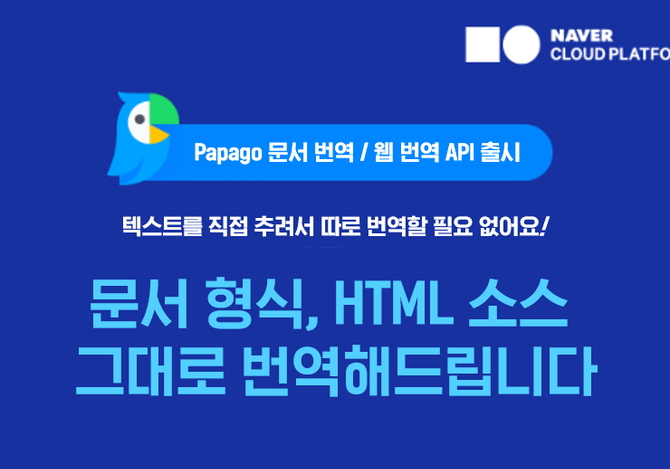 NAVER
CLOUD PLATFO

Papago 문서 번역 / 웹 번역 API 출시

텍스트를 직접 추려서 따로 번역할 필요 없어요!

문서 형식, HTML 소스
그대로 번역해드립니다